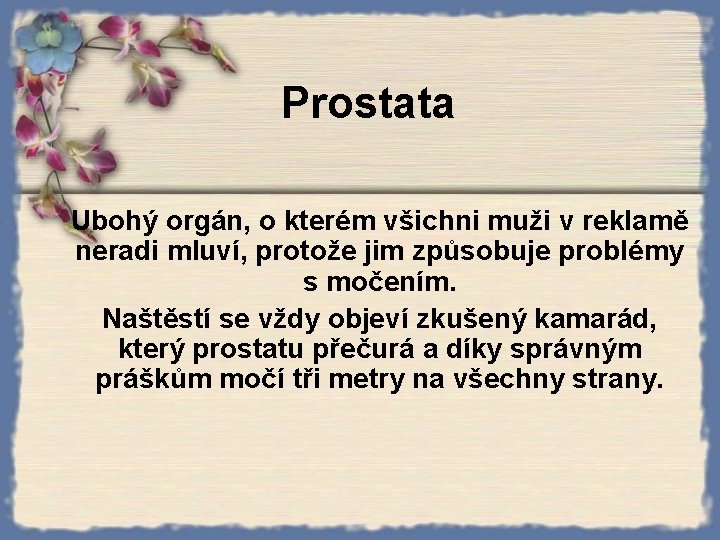 Prostata

Ubohý orgán, o kterém všichni muži v reklamě neradi mluví, protože jim způsobuje problémy s močením.

Naštěstí se vždy objeví zkušený kamarád, který prostatu přečurá a díky správným práškům močí tři metry na všechny strany.